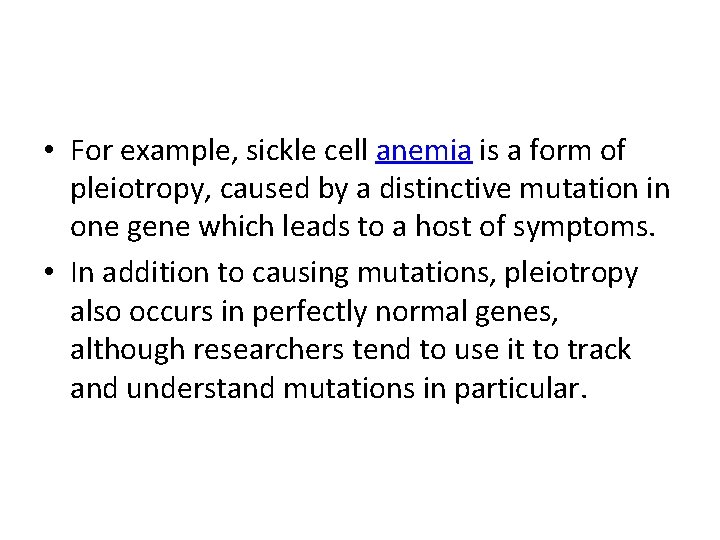 • For example, sickle cell anemia is a form of pleiotropy, caused by a distinctive mutation in one gene which leads to a host of symptoms.

• In addition to causing mutations, pleiotropy also occurs in perfectly normal genes, although researchers tend to use it to track and understand mutations in particular.